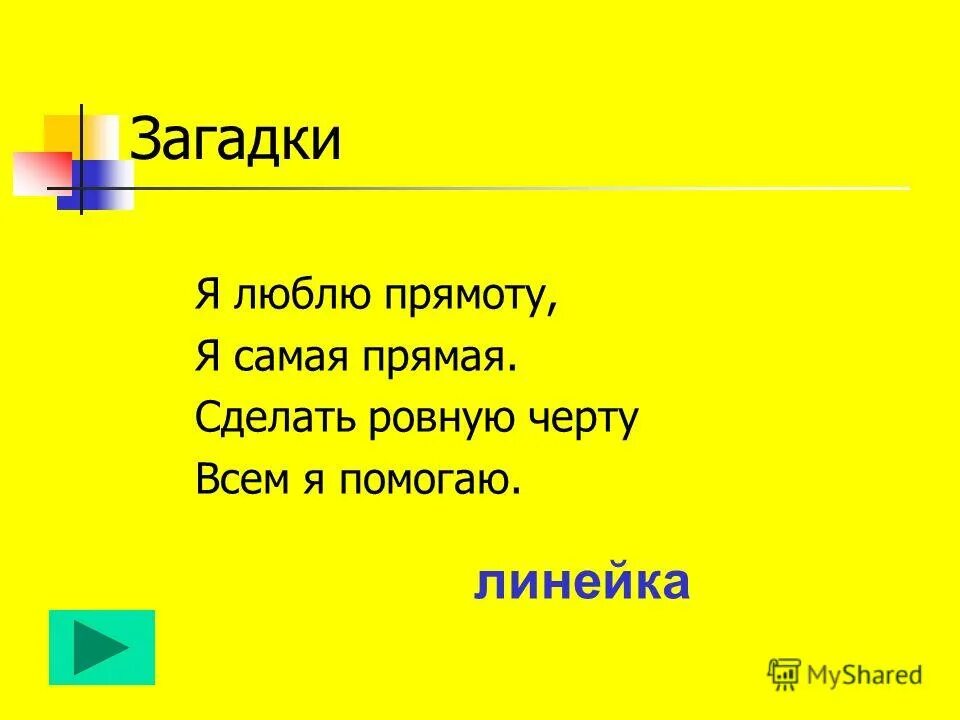 Загадки

Я люблю прямоту,
Я самая прямая.
Сделать ровную черту
Всем я помогаю.

линейка

MyShared